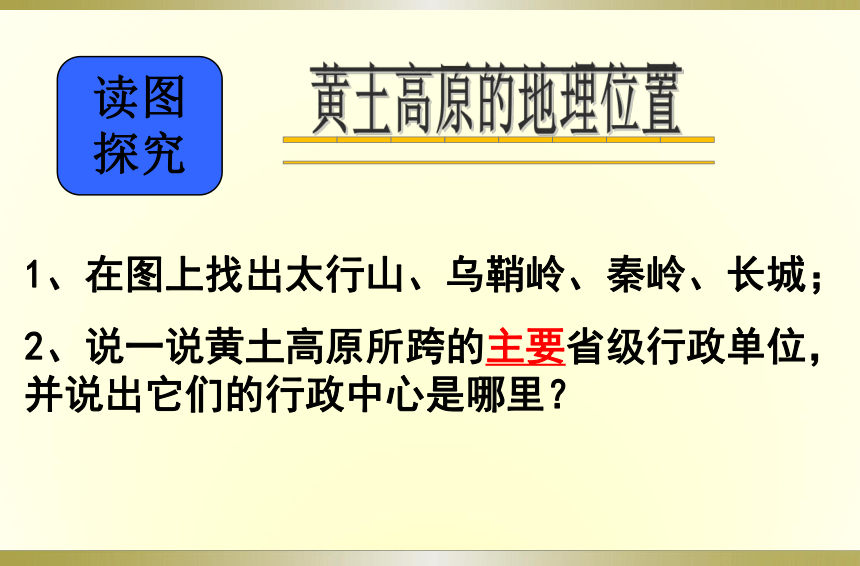 读图探究

黄土高原的地理位置

1、在图上找出太行山、乌鞘岭、秦岭、长城；

2、说一说黄土高原所跨的主要省级行政单位，并说出它们的行政中心是哪里？